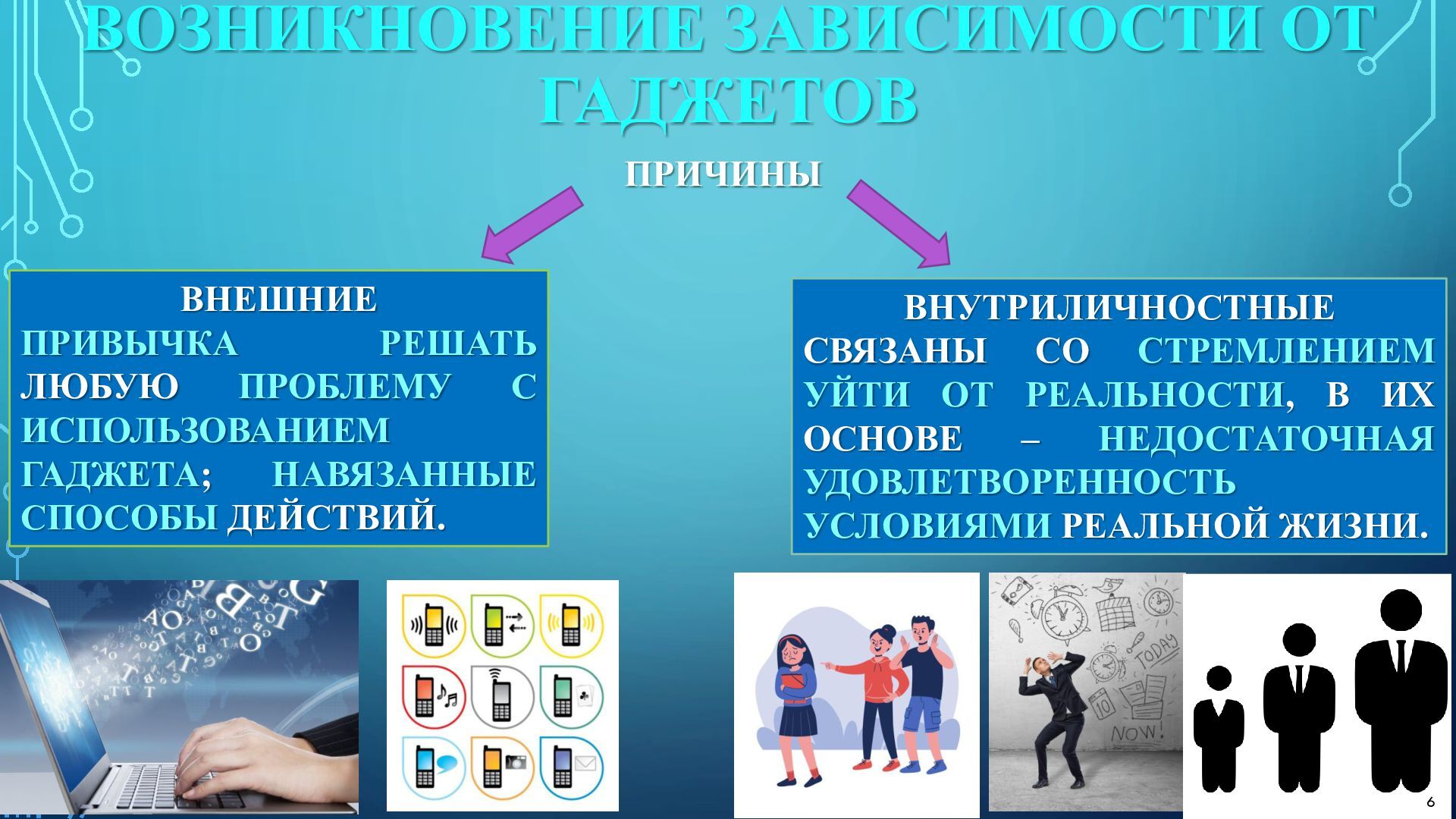 ВОЗНИКНОВЕНИЕ ЗАВИСИМОСТИ ОТ ГАДЖЕТОВ

ПРИЧИНЫ

ВНЕШНИЕ
ПРИВЫЧКА РЕШАТЬ ЛЮБУЮ ПРОБЛЕМУ С ИСПОЛЬЗОВАНИЕМ ГАДЖЕТА; НАВЯЗАННЫЕ СПОСОБЫ ДЕЙСТВИЙ.

ВНУТРИЛИЧНОСТНЫЕ
СВЯЗАНЫ СО СТРЕМЛЕНИЕМ УЙТИ ОТ РЕАЛЬНОСТИ, В ИХ ОСНОВЕ – НЕДОСТАТОЧНАЯ УДОВЛЕТВОРЕННОСТЬ УСЛОВИЯМИ РЕАЛЬНОЙ ЖИЗНИ.

TODAY
NOW!

6